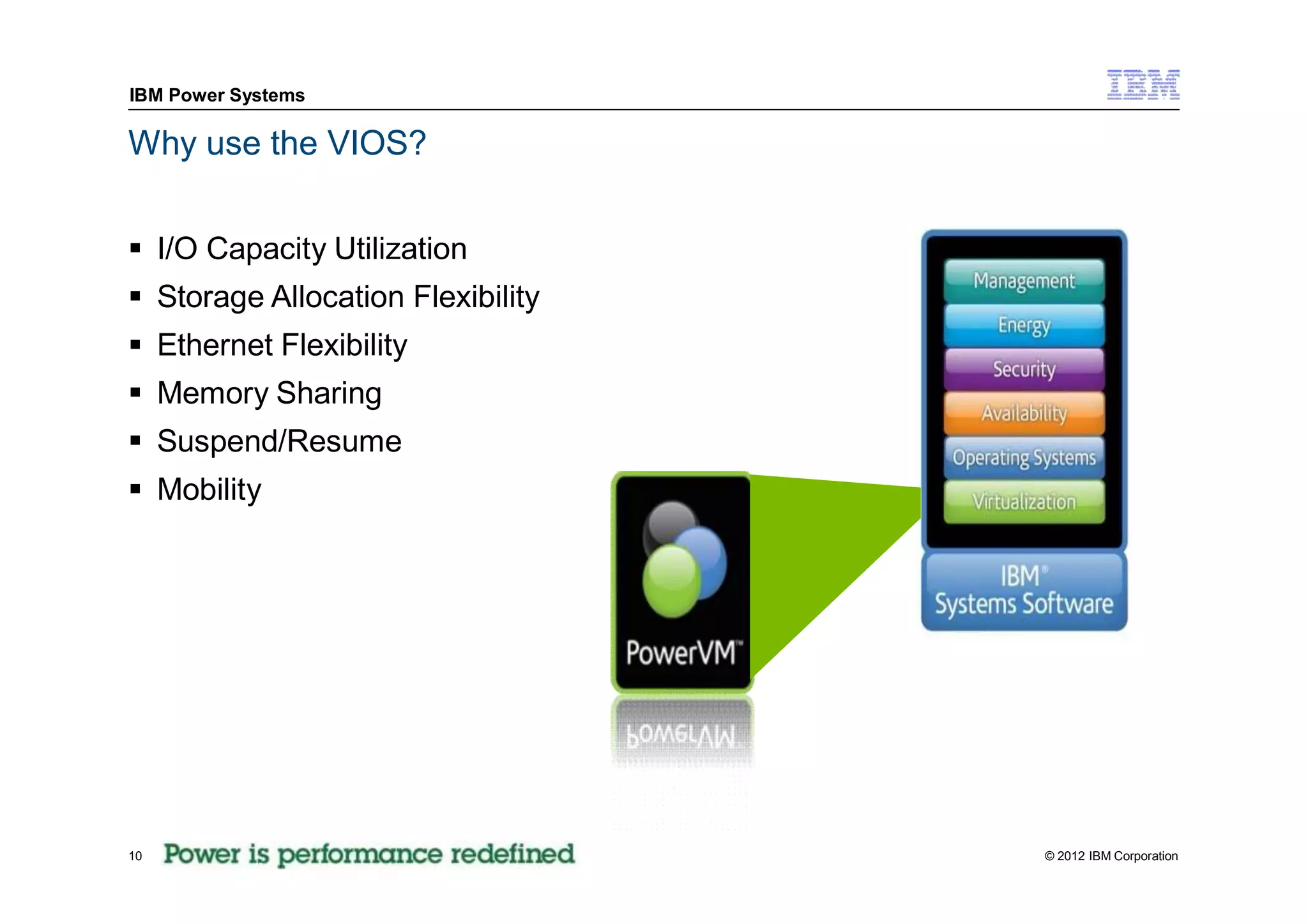 IBM Power Systems

IBM

Why use the VIOS?

▪ I/O Capacity Utilization
▪ Storage Allocation Flexibility
▪ Ethernet Flexibility
▪ Memory Sharing
▪ Suspend/Resume
▪ Mobility

Management
Energy
Security
Availability
Operating Systems
Virtualization
IBM® Systems Software

PowerVM™

10 Power is performance redefined

© 2012 IBM Corporation